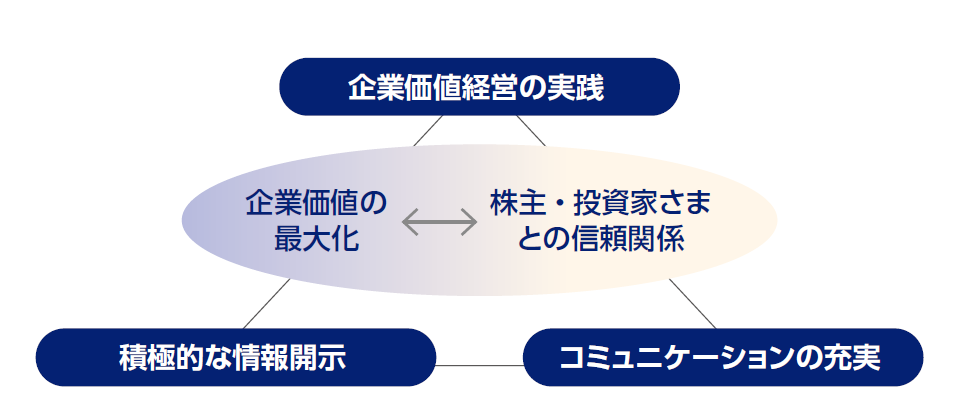 企業価値経営の実践

企業価値の最大化

株主・投資家さまとの信頼関係

積極的な情報開示

コミュニケーションの充実